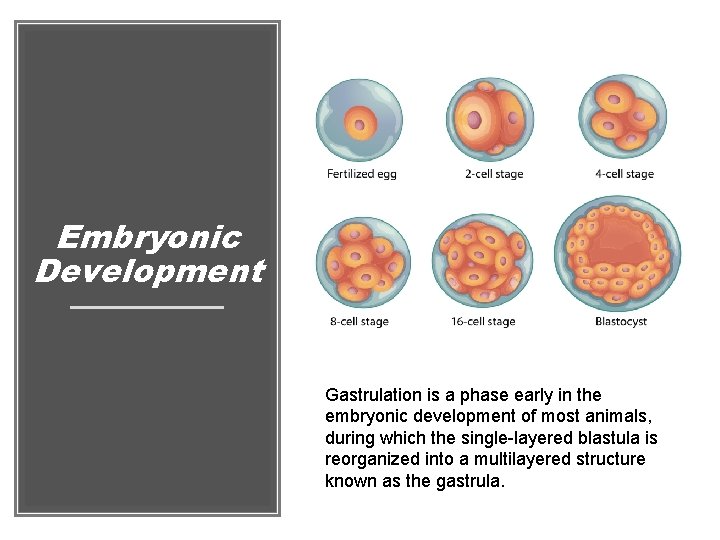 Embryonic Development

Fertilized egg

2-cell stage

4-cell stage

8-cell stage

16-cell stage

Blastocyst

Gastrulation is a phase early in the embryonic development of most animals, during which the single-layered blastula is reorganized into a multilayered structure known as the gastrula.